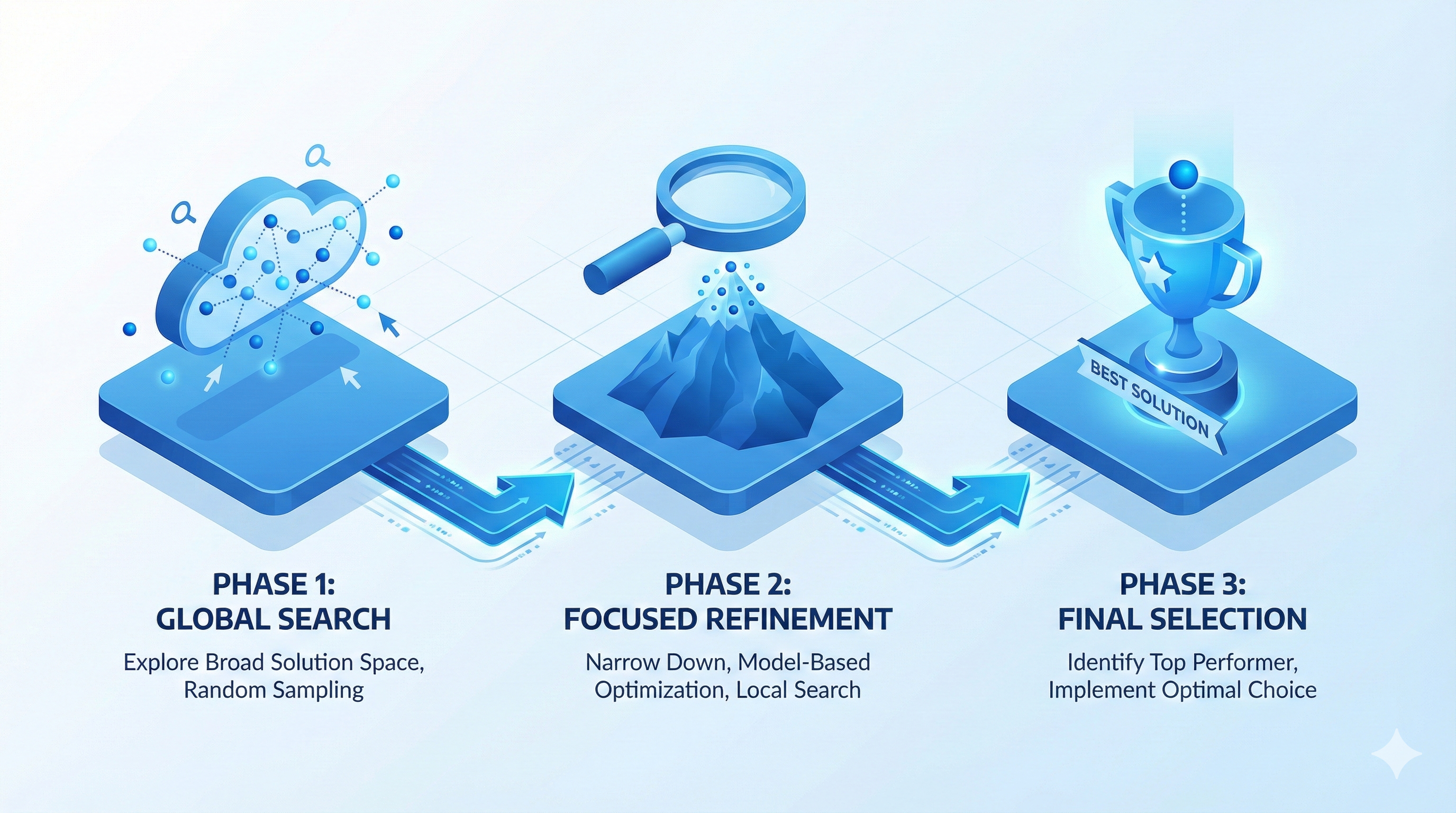 BEST SOLUTION

PHASE 1:
GLOBAL SEARCH
Explore Broad Solution Space, Random Sampling

PHASE 2:
FOCUSED REFINEMENT
Narrow Down, Model-Based Optimization, Local Search

PHASE 3:
FINAL SELECTION
Identify Top Performer, Implement Optimal Choice